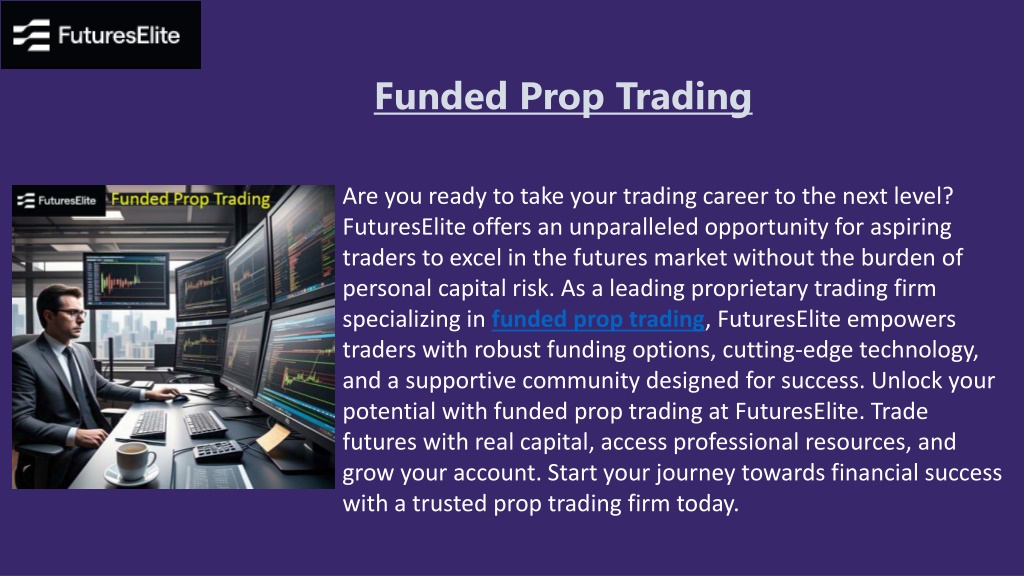 FuturesElite

Funded Prop Trading

FuturesElite Funded Prop Trading

Are you ready to take your trading career to the next level? FuturesElite offers an unparalleled opportunity for aspiring traders to excel in the futures market without the burden of personal capital risk. As a leading proprietary trading firm specializing in funded prop trading, FuturesElite empowers traders with robust funding options, cutting-edge technology, and a supportive community designed for success. Unlock your potential with funded prop trading at FuturesElite. Trade futures with real capital, access professional resources, and grow your account. Start your journey towards financial success with a trusted prop trading firm today.